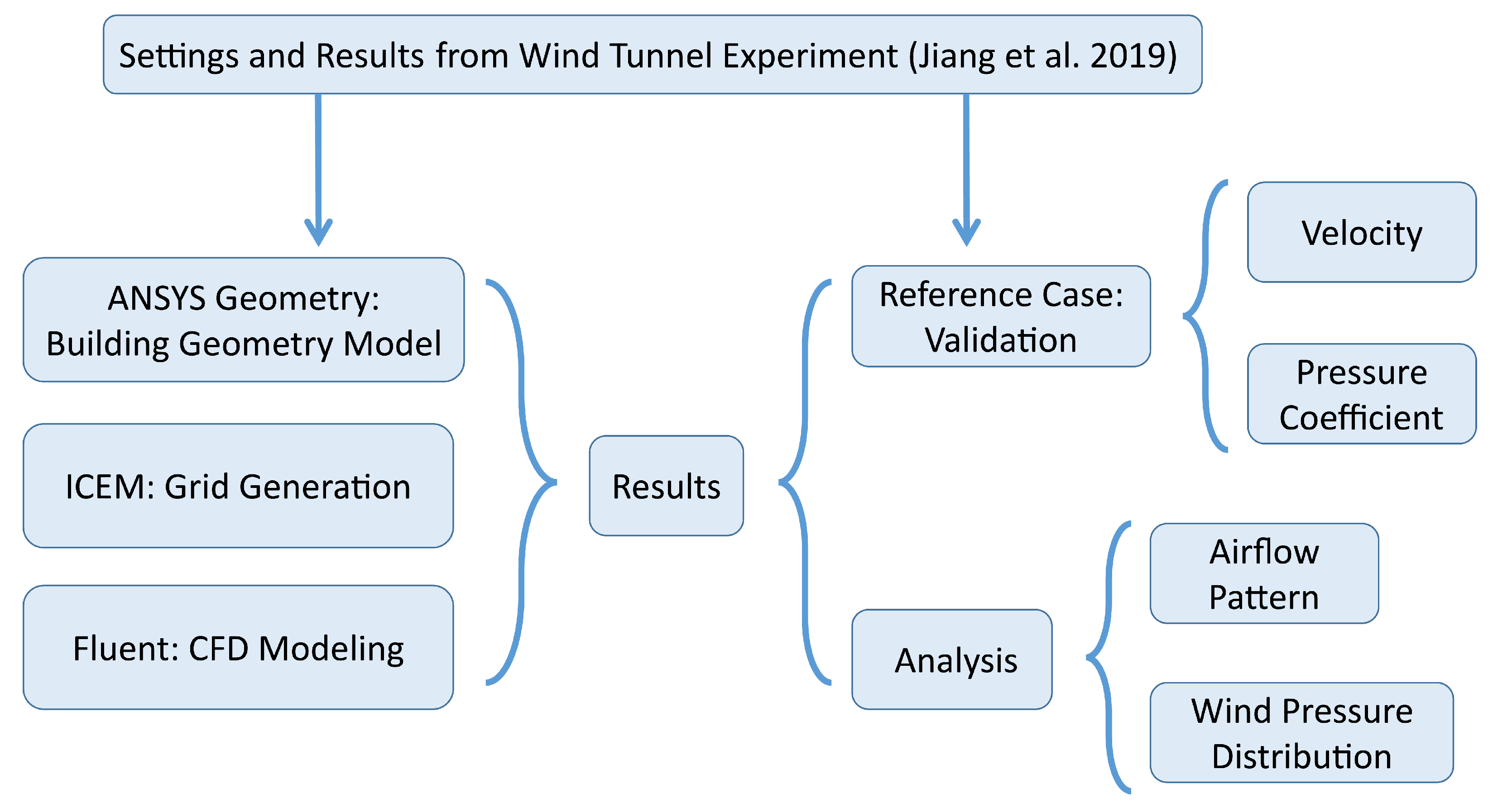 Settings and Results from Wind Tunnel Experiment (Jiang et al. 2019)

ANSYS Geometry: Building Geometry Model

ICEM: Grid Generation

Fluent: CFD Modeling

Results

Reference Case: Validation

Velocity

Pressure Coefficient

Analysis

Airflow Pattern

Wind Pressure Distribution